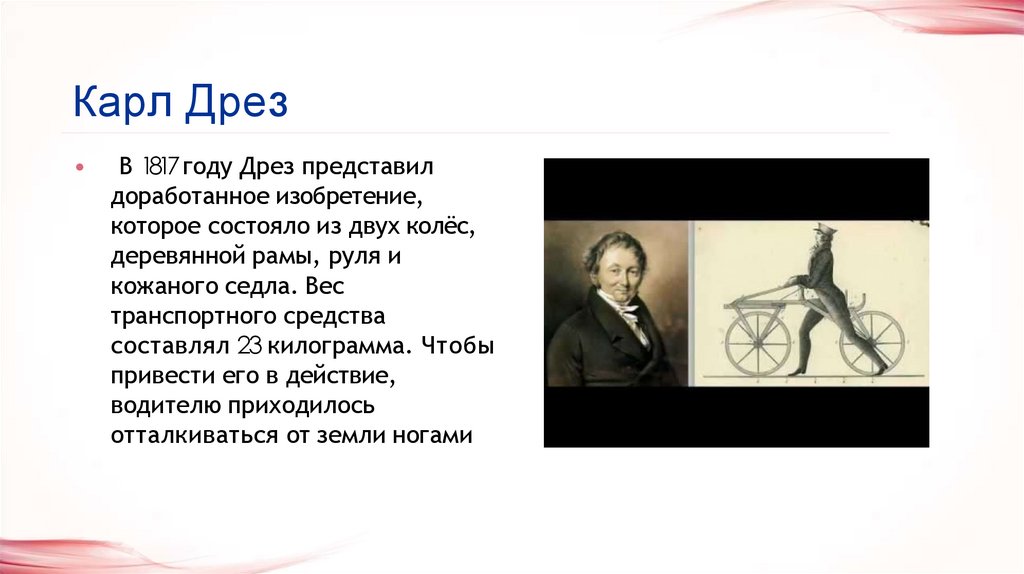 Карл Дрез

• В 1817 году Дрез представил доработанное изобретение, которое состояло из двух колёс, деревянной рамы, руля и кожаного седла. Вес транспортного средства составлял 23 килограмма. Чтобы привести его в действие, водителю приходилось отталкиваться от земли ногами